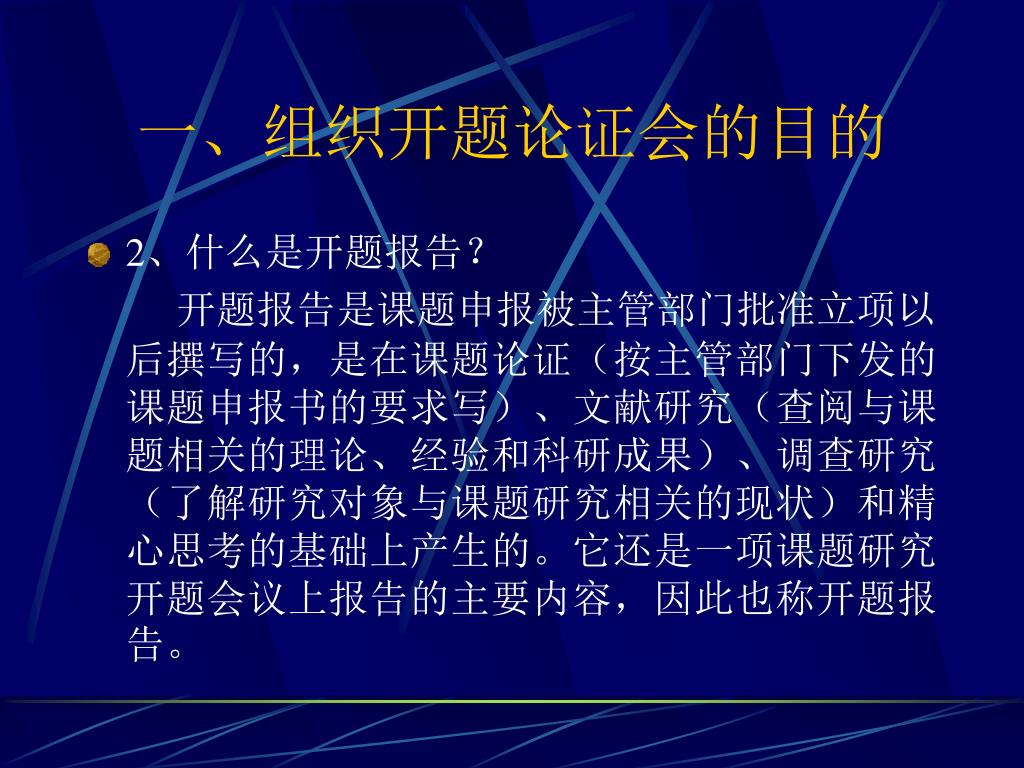 一、组织开题论证会的目的

2、什么是开题报告？

开题报告是课题申报被主管部门批准立项以后撰写的，是在课题论证（按主管部门下发的课题申报书的要求写）、文献研究（查阅与课题相关的理论、经验和科研成果）、调查研究（了解研究对象与课题研究相关的现状）和精心思考的基础上产生的。它还是一项课题研究开题会议上报告的主要内容，因此也称开题报告。